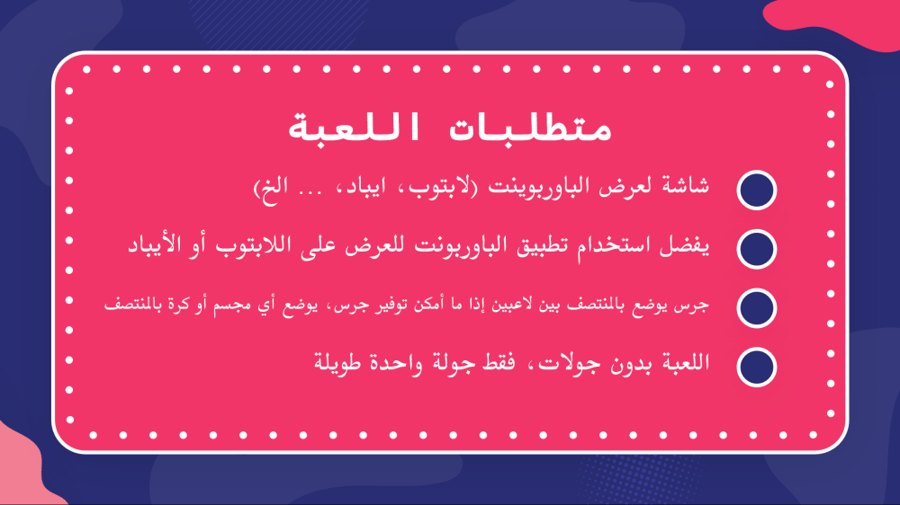 متطلبات اللعبة

• شاشة لعرض الباوربوينت (لابتوب، ايباد، ... الخ)

• يفضل استخدام تطبيق الباوربونت للعرض على اللابتوب أو الأيباد

• جرس يوضع بالمنتصف بين لاعبين إذا ما أمكن توفير جرس، يوضع أي مجسم أو كرة بالمنتصف

• اللعبة بدون جولات، فقط جولة واحدة طويلة